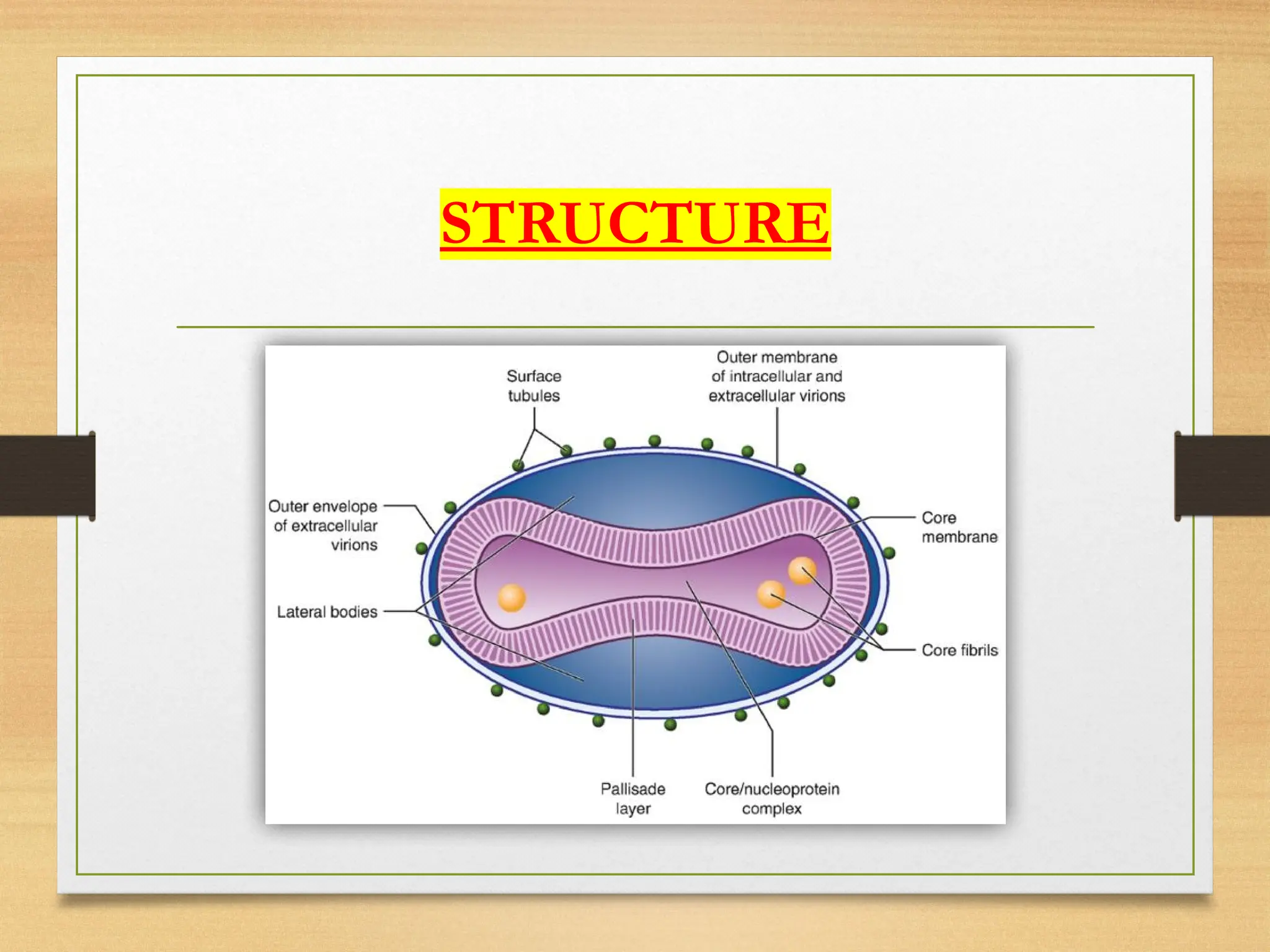 STRUCTURE

Surface tubules

Outer membrane of intracellular and extracellular virions

Outer envelope of extracellular virions

Core membrane

Lateral bodies

Core fibrils

Pallisade layer

Core/nucleoprotein complex